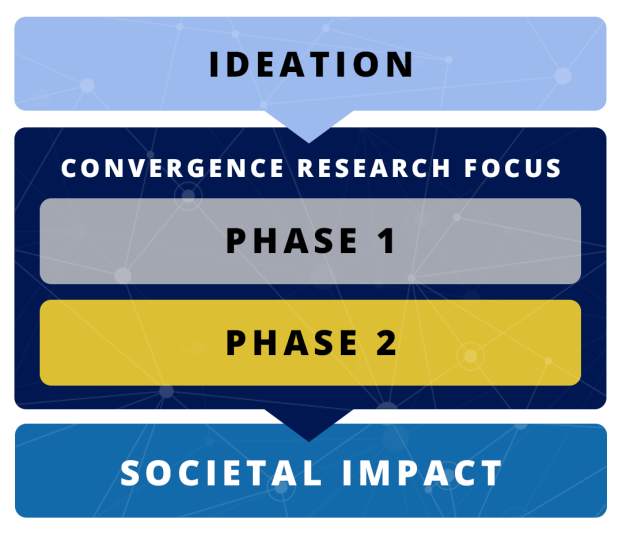 IDEATION

CONVERGENCE RESEARCH FOCUS

PHASE 1

PHASE 2

SOCIETAL IMPACT